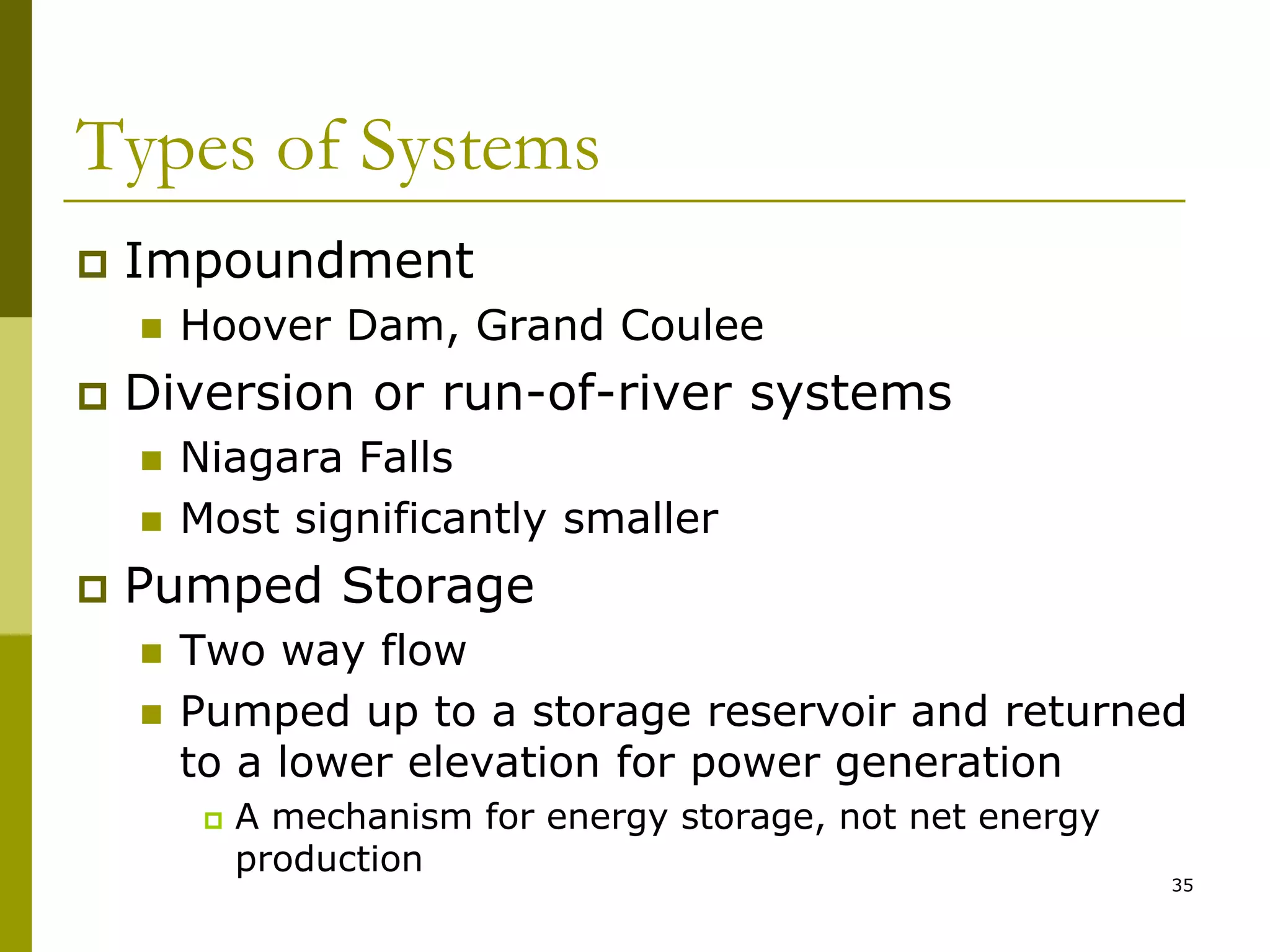 Types of Systems

Impoundment

Hoover Dam, Grand Coulee

Diversion or run-of-river systems

Niagara Falls

Most significantly smaller

Pumped Storage

Two way flow

Pumped up to a storage reservoir and returned to a lower elevation for power generation

A mechanism for energy storage, not net energy production

35